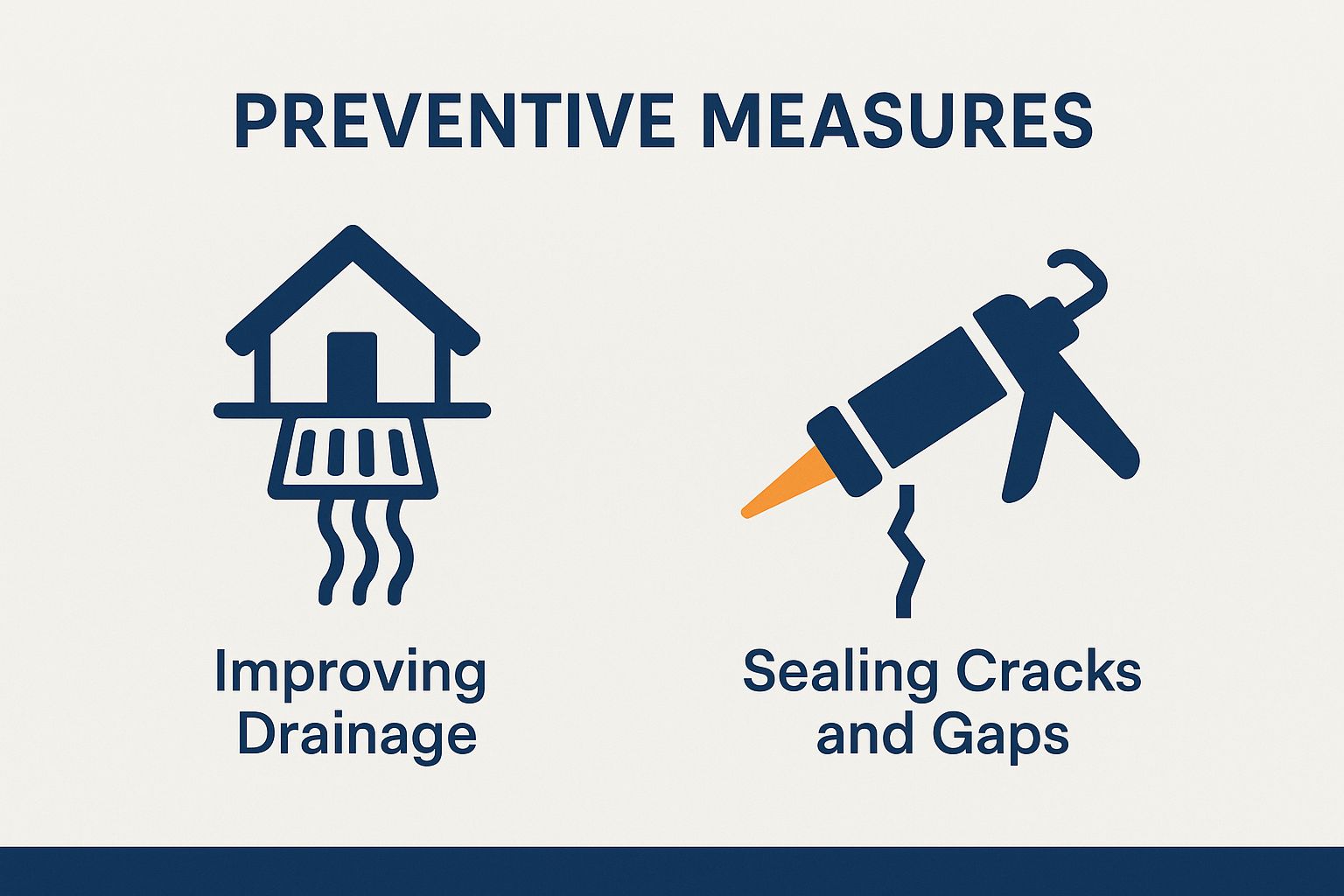 PREVENTIVE MEASURES

Improving Drainage

Sealing Cracks and Gaps